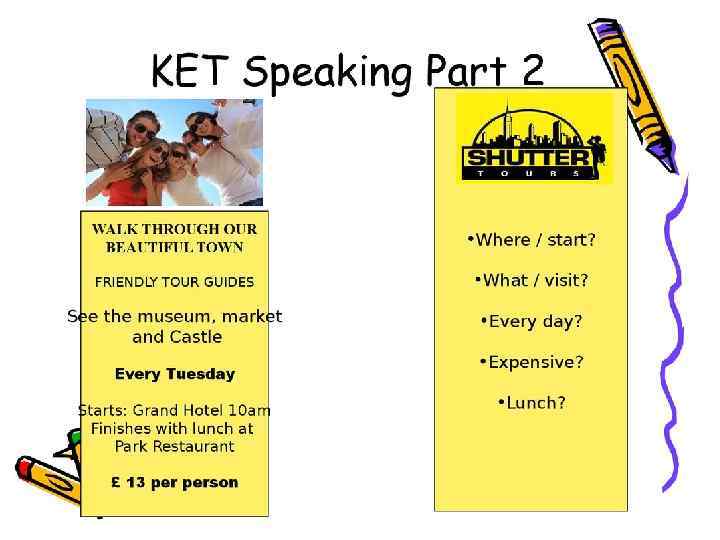 KET Speaking Part 2

WALK THROUGH OUR BEAUTIFUL TOWN

FRIENDLY TOUR GUIDES

See the museum, market and Castle

Every Tuesday

Starts: Grand Hotel 10am
Finishes with lunch at Park Restaurant

£ 13 per person

SHUTTER
TOURS

•Where / start?

•What / visit?

•Every day?

•Expensive?

•Lunch?